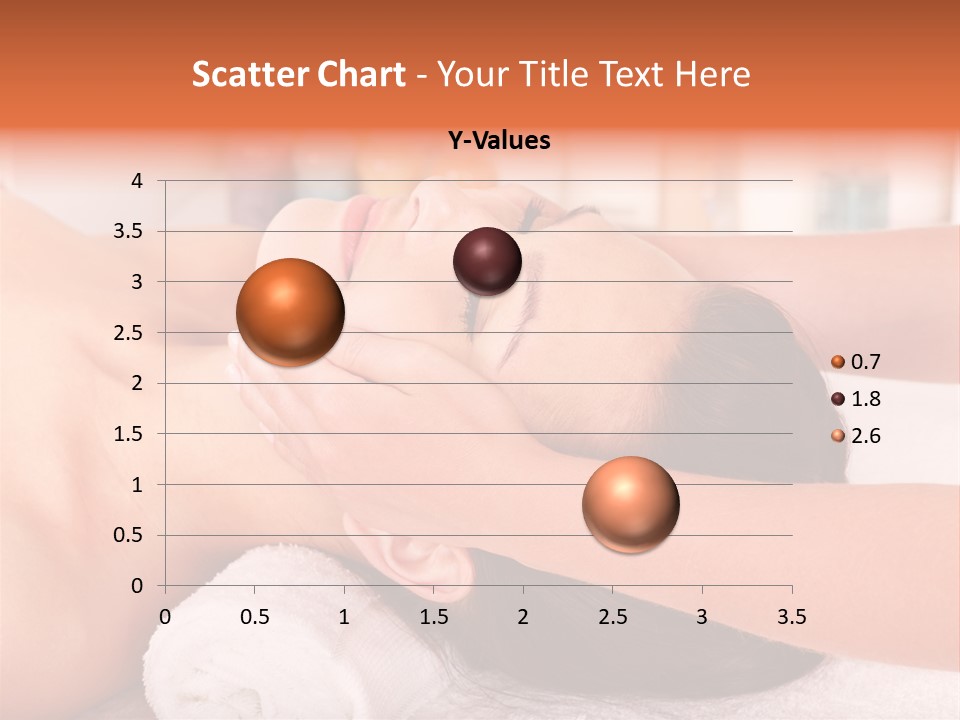 Scatter Chart - Your Title Text Here

Y-Values

4
3.5
3
2.5
2
1.5
1
0.5
0

0 0.5 1 1.5 2 2.5 3 3.5

0.7
1.8
2.6